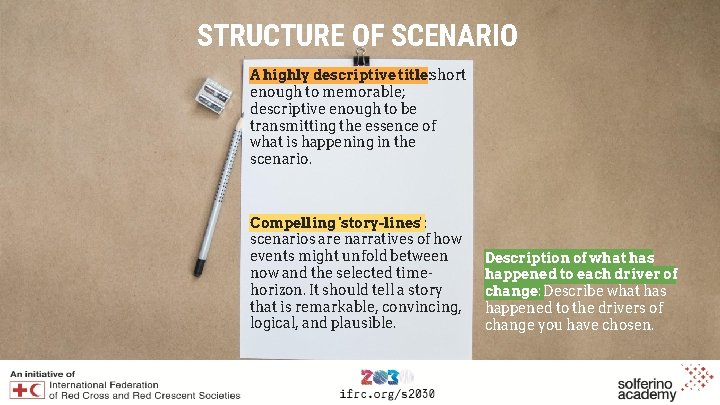 STRUCTURE OF SCENARIO

A highly descriptive title: short enough to memorable; descriptive enough to be transmitting the essence of what is happening in the scenario.

Compelling 'story-lines': scenarios are narratives of how events might unfold between now and the selected time-horizon. It should tell a story that is remarkable, convincing, logical, and plausible.

Description of what has happened to each driver of change: Describe what has happened to the drivers of change you have chosen.

An initiative of
International Federation of Red Cross and Red Crescent Societies

2030
ifrc.org/s2030

solferino academy